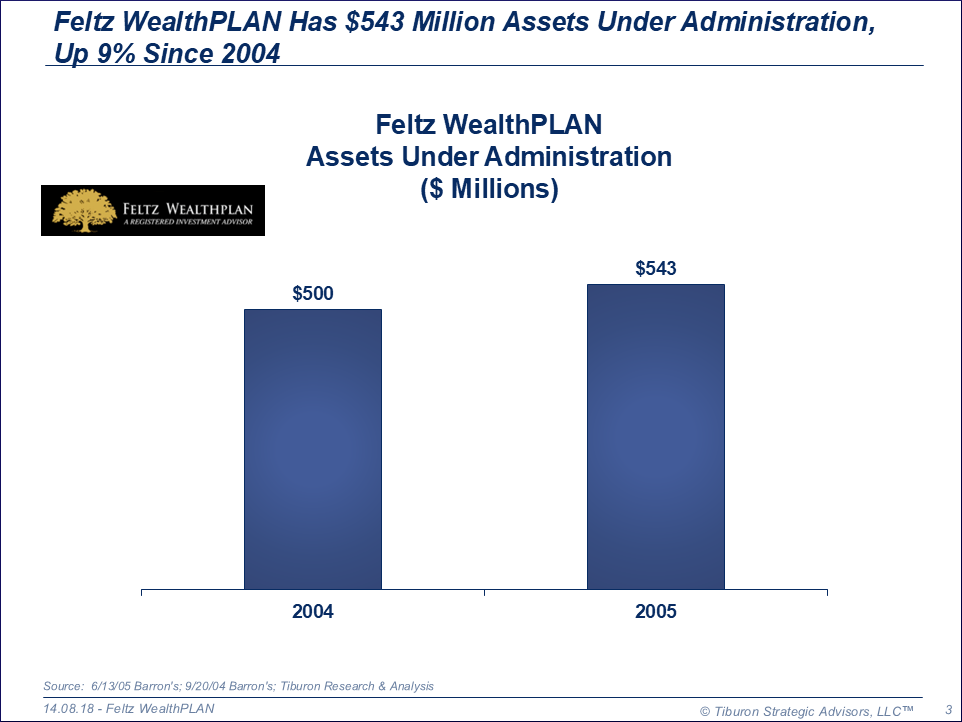 Feltz WealthPLAN Has $543 Million Assets Under Administration, Up 9% Since 2004

Feltz WealthPLAN
Assets Under Administration
($ Millions)

FELTZ WEALTHPLAN
A REGISTERED INVESTMENT ADVISOR

$500

$543

2004

2005

Source: 6/13/05 Barron's; 9/20/04 Barron's; Tiburon Research & Analysis

14.08.18 - Feltz WealthPLAN

© Tiburon Strategic Advisors, LLC™

3